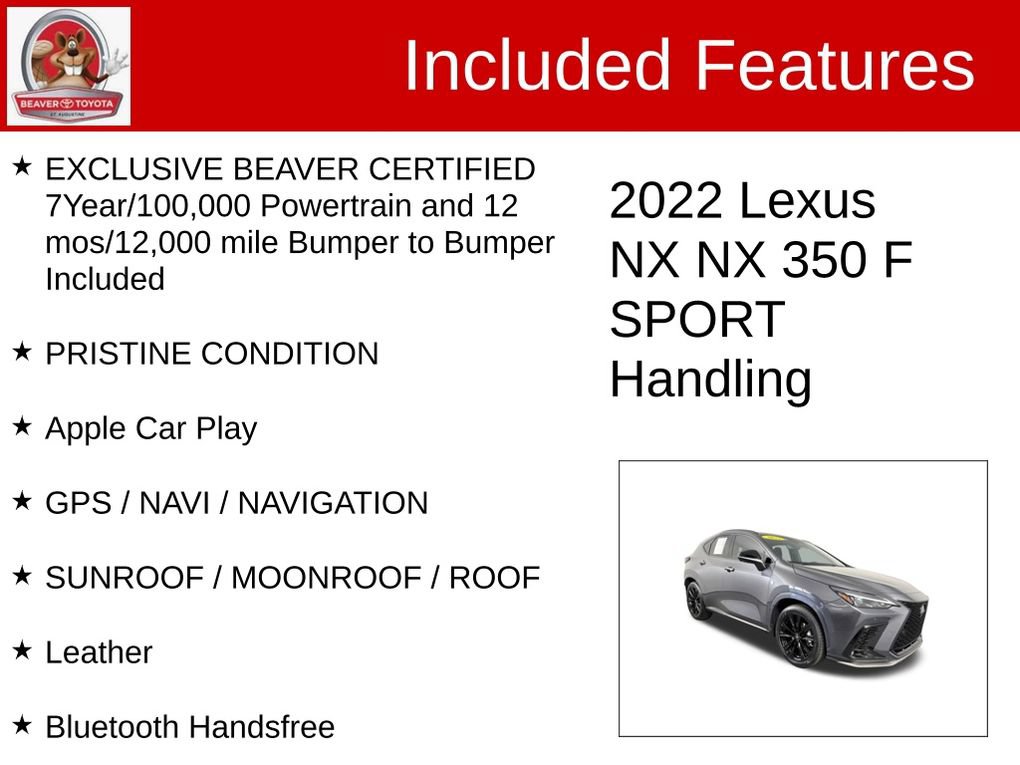 BEAVER TOYOTA
ST. AUGUSTINE

Included Features

★ EXCLUSIVE BEAVER CERTIFIED 7Year/100,000 Powertrain and 12 mos/12,000 mile Bumper to Bumper Included

★ PRISTINE CONDITION

★ Apple Car Play

★ GPS / NAVI / NAVIGATION

★ SUNROOF / MOONROOF / ROOF

★ Leather

★ Bluetooth Handsfree

2022 Lexus NX NX 350 F SPORT Handling